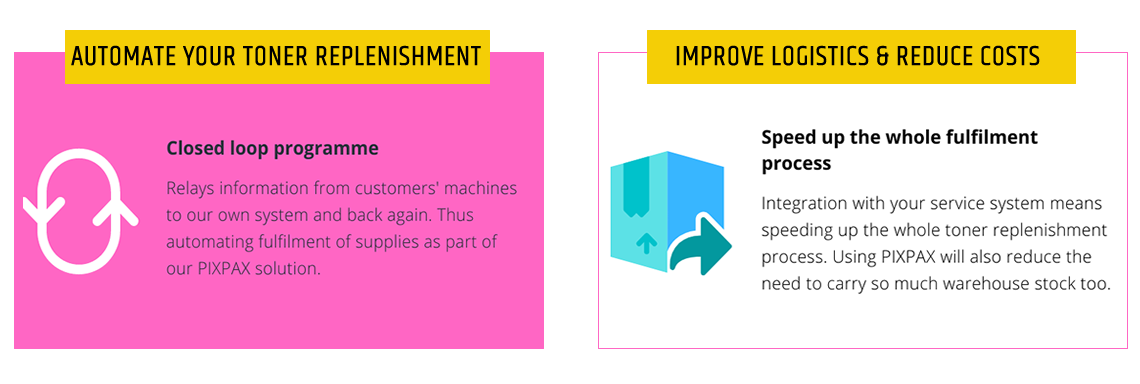 AUTOMATE YOUR TONER REPLENISHMENT

Closed loop programme

Relays information from customers' machines to our own system and back again. Thus automating fulfilment of supplies as part of our PIXPAX solution.

IMPROVE LOGISTICS & REDUCE COSTS

Speed up the whole fulfilment process

Integration with your service system means speeding up the whole toner replenishment process. Using PIXPAX will also reduce the need to carry so much warehouse stock too.